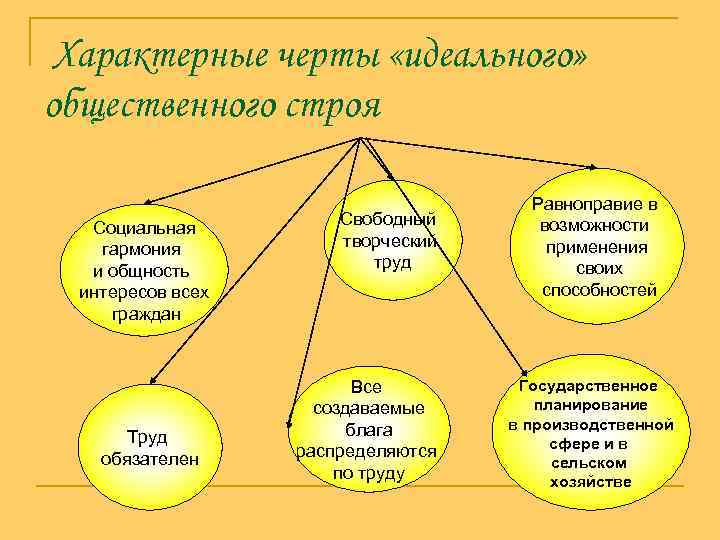 Характерные черты «идеального» общественного строя

Социальная гармония и общность интересов всех граждан

Свободный творческий труд

Равноправие в возможности применения своих способностей

Труд обязателен

Все создаваемые блага распределяются по труду

Государственное планирование в производственной сфере и в сельском хозяйстве